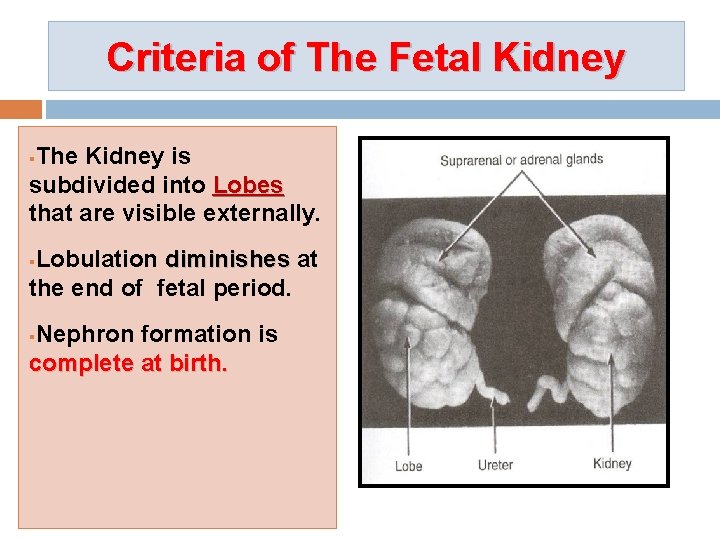 Criteria of The Fetal Kidney

▪The Kidney is subdivided into Lobes that are visible externally.

▪Lobulation diminishes at the end of fetal period.

▪Nephron formation is complete at birth.

Suprarenal or adrenal glands

Lobe

Ureter

Kidney